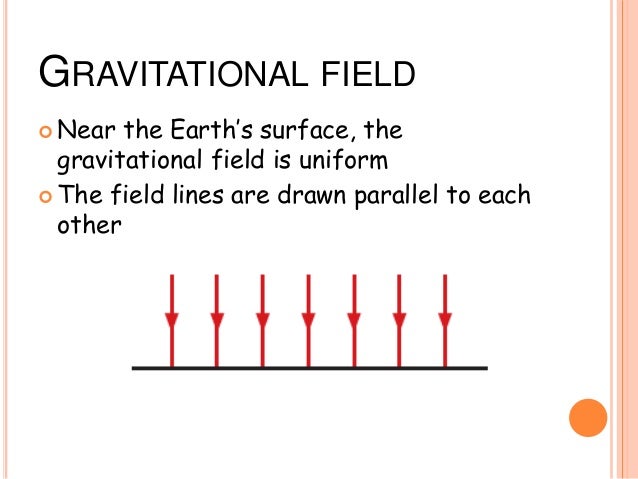 GRAVITATIONAL FIELD

Near the Earth's surface, the gravitational field is uniform

The field lines are drawn parallel to each other